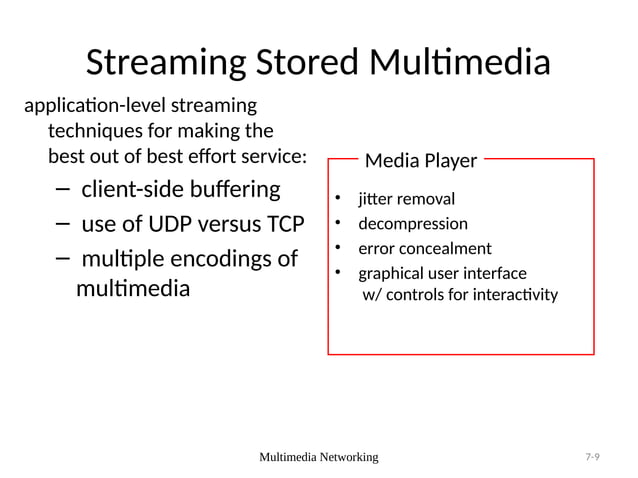 Streaming Stored Multimedia

application-level streaming techniques for making the best out of best effort service:

– client-side buffering
– use of UDP versus TCP
– multiple encodings of multimedia

Media Player

• jitter removal
• decompression
• error concealment
• graphical user interface w/ controls for interactivity

Multimedia Networking

7-9